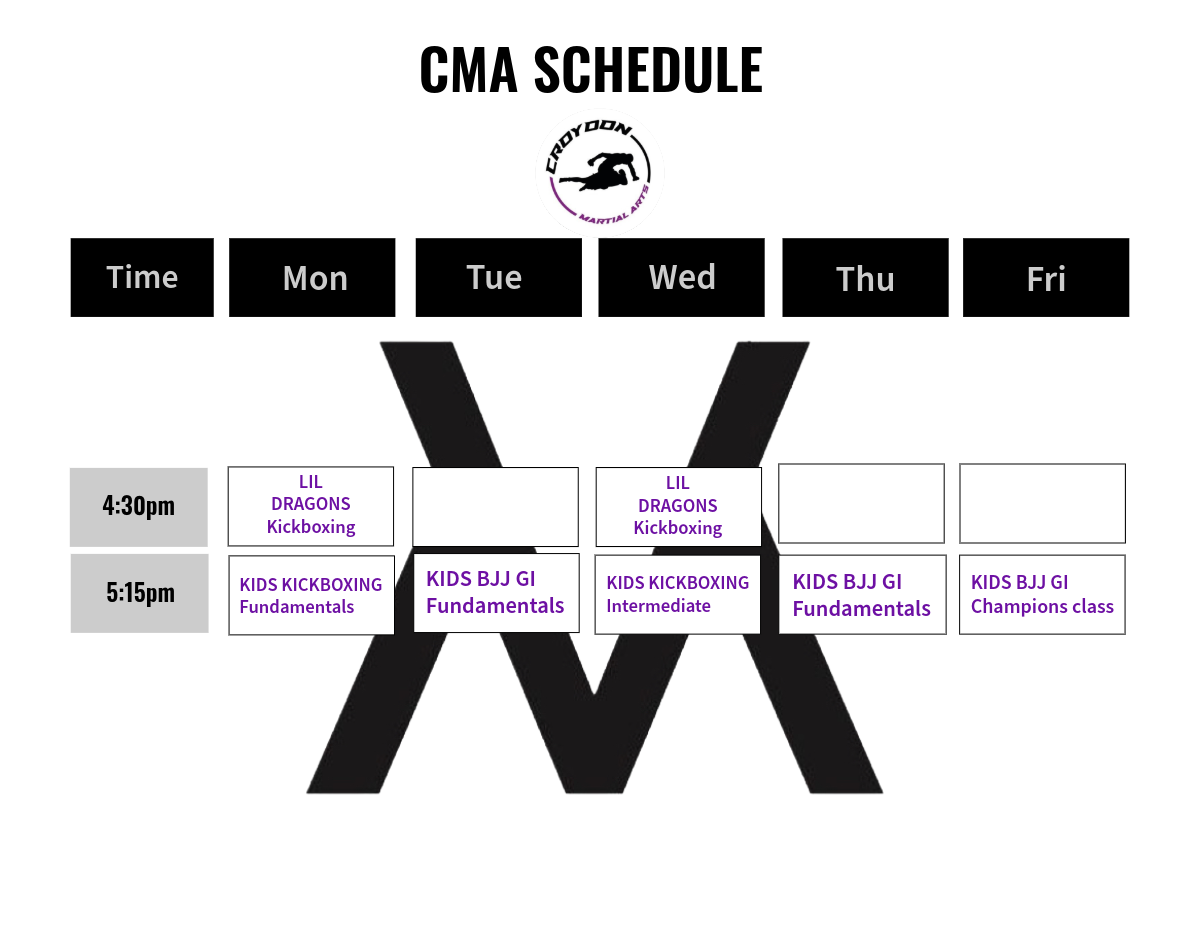 CMA SCHEDULE

CROYDON MARTIAL ARTS

| Time | Mon | Tue | Wed | Thu | Fri |
|---|---|---|---|---|---|
| 4:30pm | LIL DRAGONS Kickboxing | | LIL DRAGONS Kickboxing | | |
| 5:15pm | KIDS KICKBOXING Fundamentals | KIDS BJJ GI Fundamentals | KIDS KICKBOXING Intermediate | KIDS BJJ GI Fundamentals | KIDS BJJ GI Champions class |